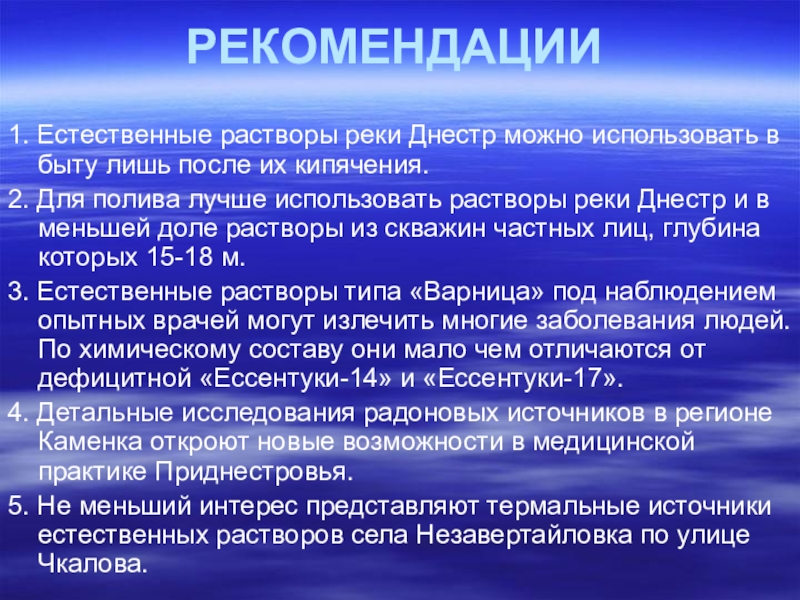 РЕКОМЕНДАЦИИ

1. Естественные растворы реки Днестр можно использовать в быту лишь после их кипячения.

2. Для полива лучше использовать растворы реки Днестр и в меньшей доле растворы из скважин частных лиц, глубина которых 15-18 м.

3. Естественные растворы типа «Варница» под наблюдением опытных врачей могут излечить многие заболевания людей. По химическому составу они мало чем отличаются от дефицитной «Ессентуки-14» и «Ессентуки-17».

4. Детальные исследования радоновых источников в регионе Каменка откроют новые возможности в медицинской практике Приднестровья.

5. Не меньший интерес представляют термальные источники естественных растворов села Незавертайловка по улице Чкалова.